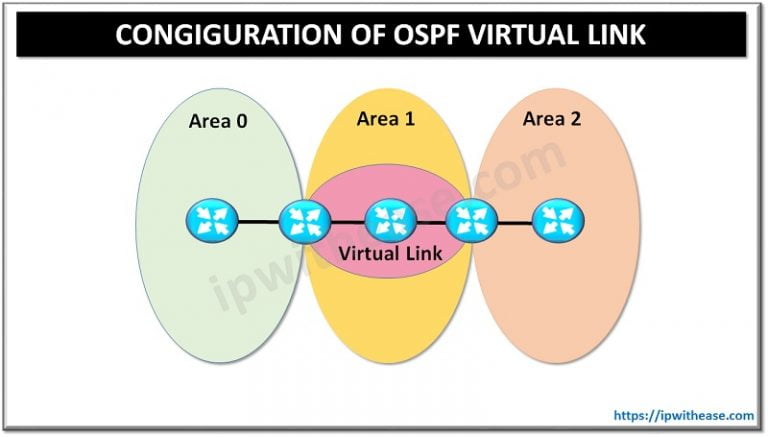 CONGIGURATION OF OSPF VIRTUAL LINK

Area 0

Area 1

Area 2

Virtual Link

ipwithease.com

https://ipwithease.com